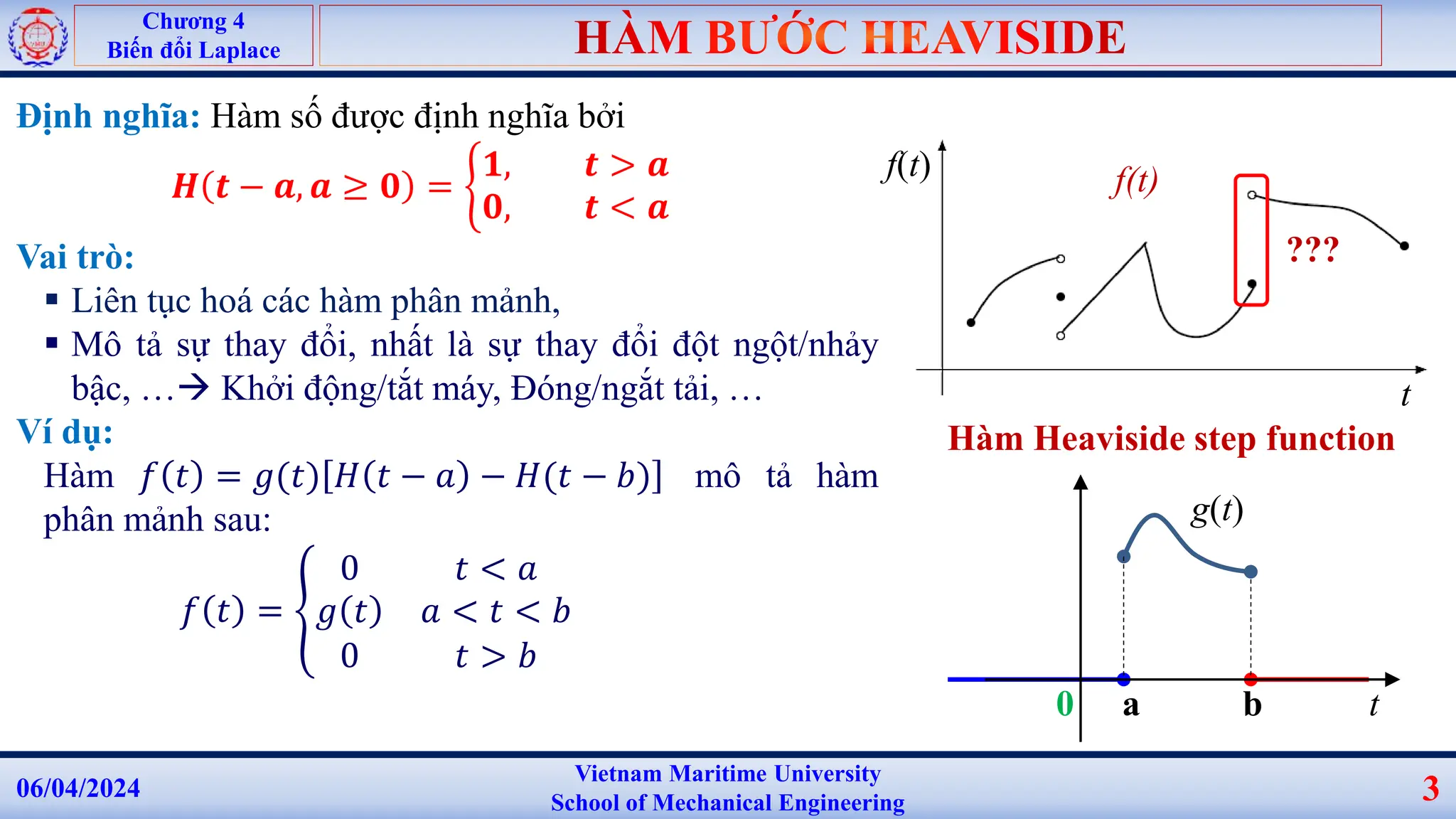 Chương 4
Biến đổi Laplace

HÀM BƯỚC HEAVISIDE

Định nghĩa: Hàm số được định nghĩa bởi

$H(t-a, a \geq 0) = \begin{cases} 1, & t > a \\ 0, & t < a \end{cases}$

Vai trò:

▪ Liên tục hoá các hàm phân mảnh,

▪ Mô tả sự thay đổi, nhất là sự thay đổi đột ngột/nhảy bậc, …→ Khởi động/tắt máy, Đóng/ngắt tải, …

Ví dụ:

Hàm $f(t) = g(t)[H(t-a) - H(t-b)]$ mô tả hàm phân mảnh sau:

$f(t) = \begin{cases} 0 & t < a \\ g(t) & a < t < b \\ 0 & t > b \end{cases}$

$f(t)$

$f(t)$

???

$t$

Hàm Heaviside step function

$g(t)$

0 a b $t$

06/04/2024

Vietnam Maritime University
School of Mechanical Engineering

3